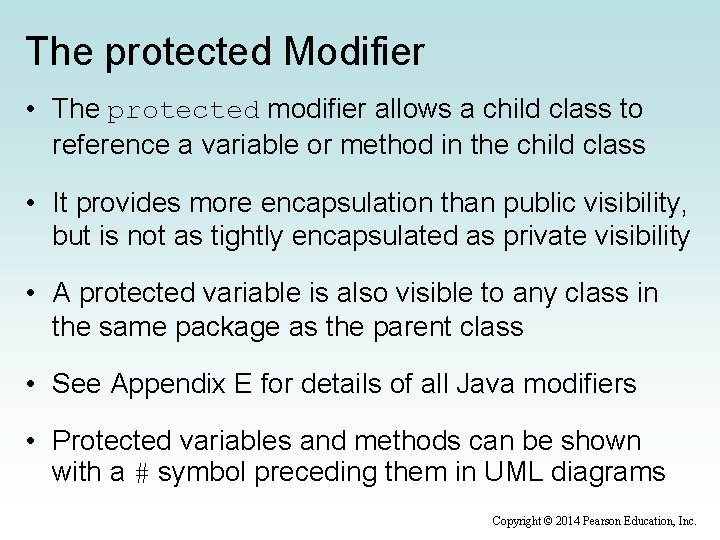 The protected Modifier

• The protected modifier allows a child class to reference a variable or method in the child class

• It provides more encapsulation than public visibility, but is not as tightly encapsulated as private visibility

• A protected variable is also visible to any class in the same package as the parent class

• See Appendix E for details of all Java modifiers

• Protected variables and methods can be shown with a # symbol preceding them in UML diagrams

Copyright © 2014 Pearson Education, Inc.